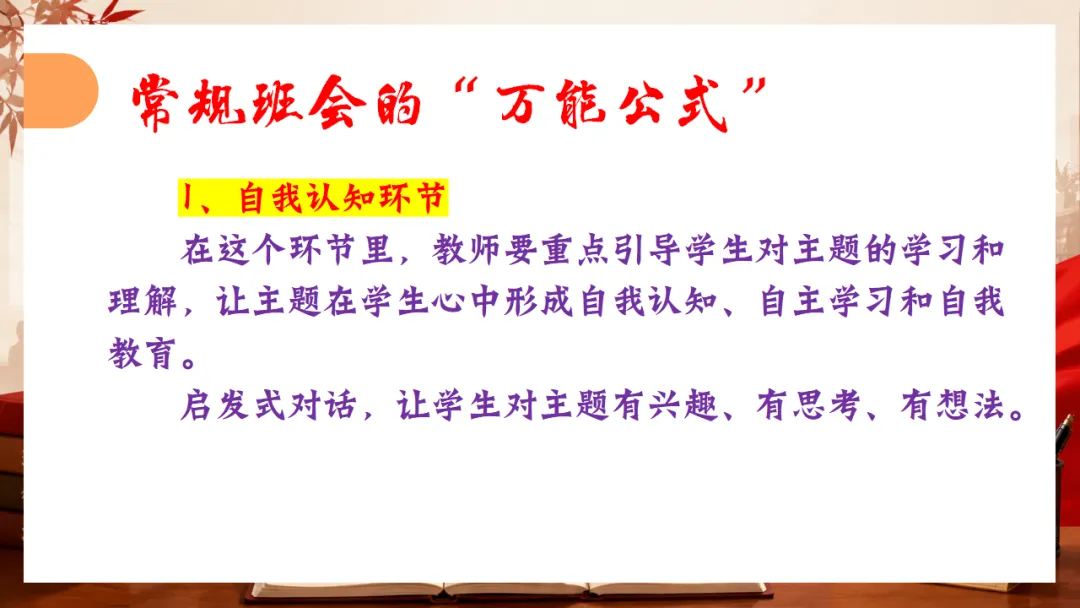 常规班会的“万能公式”

1、自我认知环节

在这个环节里，教师要重点引导学生对主题的学习和理解，让主题在学生心中形成自我认知、自主学习和自我教育。

启发式对话，让学生对主题有兴趣、有思考、有想法。